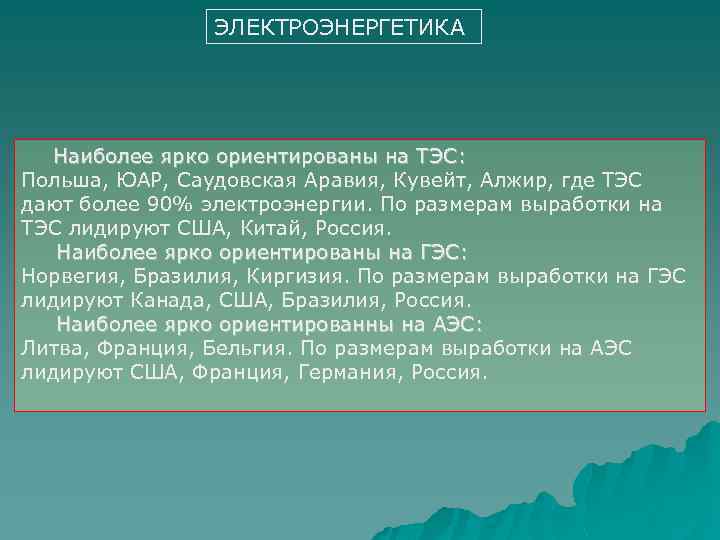 ЭЛЕКТРОЭНЕРГЕТИКА

Наиболее ярко ориентированы на ТЭС:
Польша, ЮАР, Саудовская Аравия, Кувейт, Алжир, где ТЭС дают более 90% электроэнергии. По размерам выработки на ТЭС лидируют США, Китай, Россия.

Наиболее ярко ориентированы на ГЭС:
Норвегия, Бразилия, Киргизия. По размерам выработки на ГЭС лидируют Канада, США, Бразилия, Россия.

Наиболее ярко ориентированны на АЭС:
Литва, Франция, Бельгия. По размерам выработки на АЭС лидируют США, Франция, Германия, Россия.